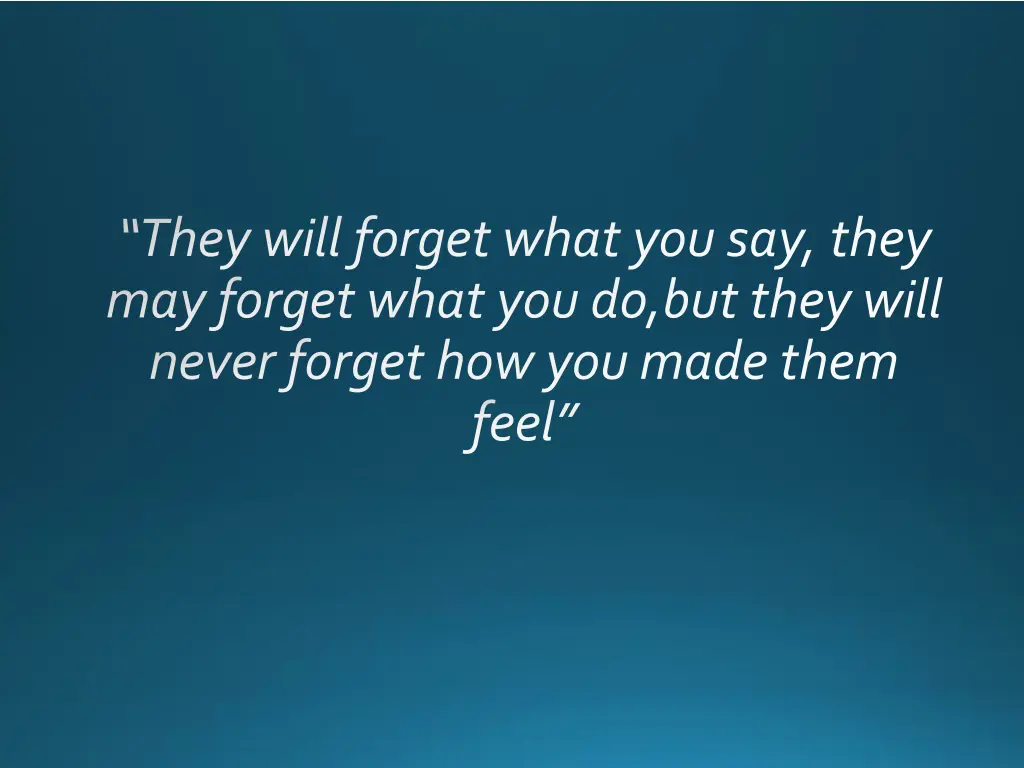 “They will forget what you say, they may forget what you do,but they will never forget how you made them feel”